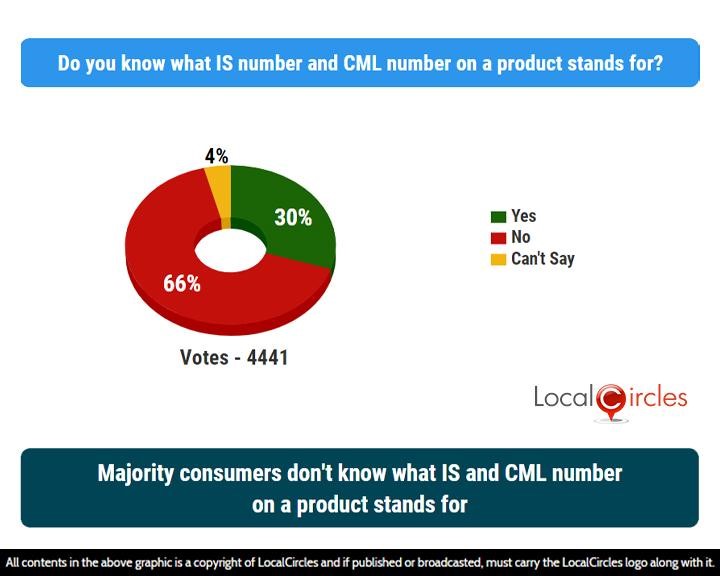 Do you know what IS number and CML number on a product stands for?

4%
30%
66%

Yes
No
Can't Say

Votes - 4441

LocalCircles

Majority consumers don't know what IS and CML number on a product stands for

All contents in the above graphic is a copyright of LocalCircles and if published or broadcasted, must carry the LocalCircles logo along with it.